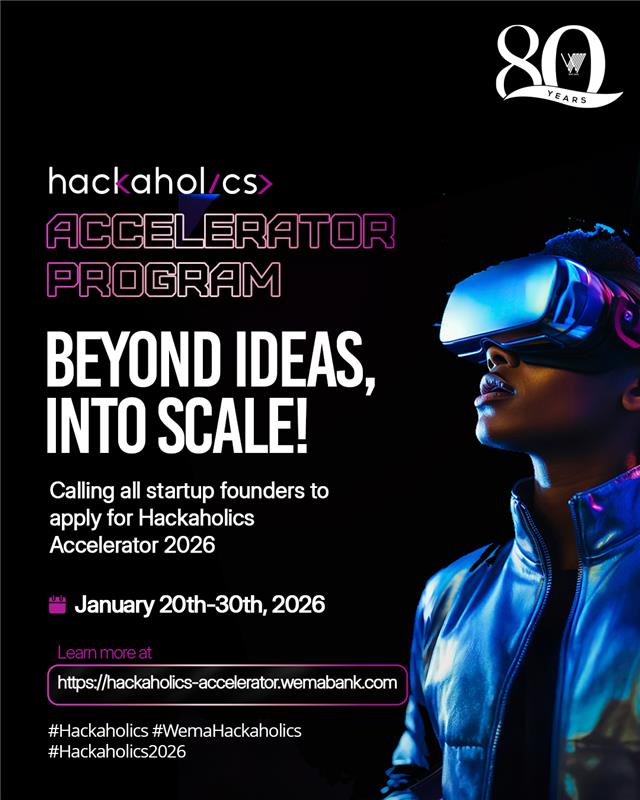 80
YEARS

hackaholics>

ACCELERATOR PROGRAM

BEYOND IDEAS, INTO SCALE!

Calling all startup founders to apply for Hackaholics Accelerator 2026

January 20th-30th, 2026

Learn more at

https://hackaholics-accelerator.wemabank.com

#Hackaholics #WemaHackaholics
#Hackaholics2026